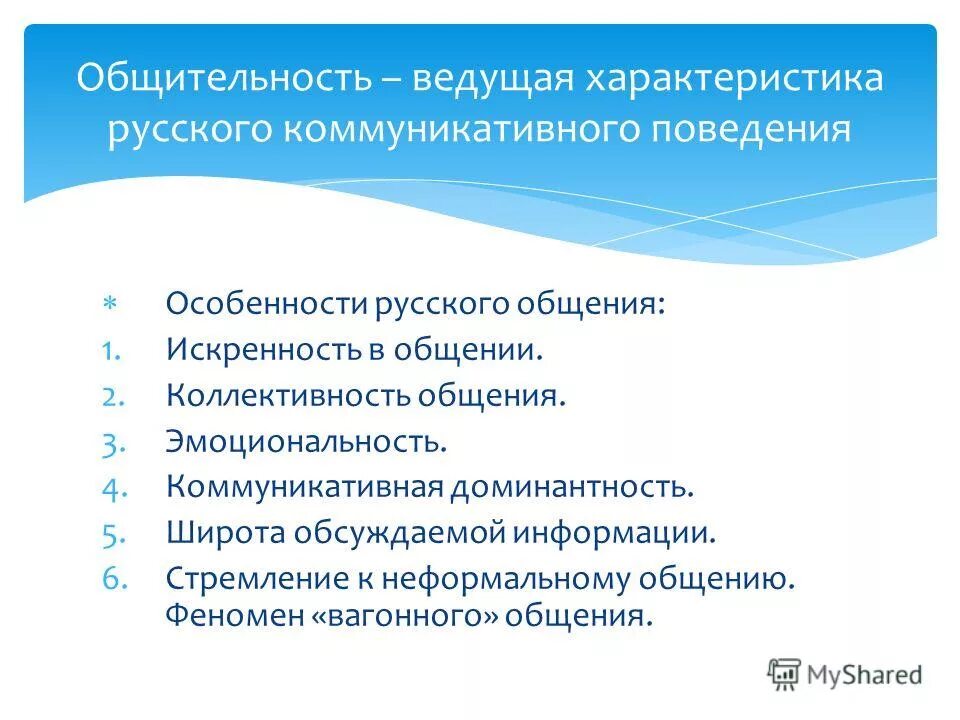 Общительность – ведущая характеристика русского коммуникативного поведения

* Особенности русского общения:
1. Искренность в общении.
2. Коллективность общения.
3. Эмоциональность.
4. Коммуникативная доминантность.
5. Широта обсуждаемой информации.
6. Стремление к неформальному общению. Феномен «вагонного» общения.

MyShared